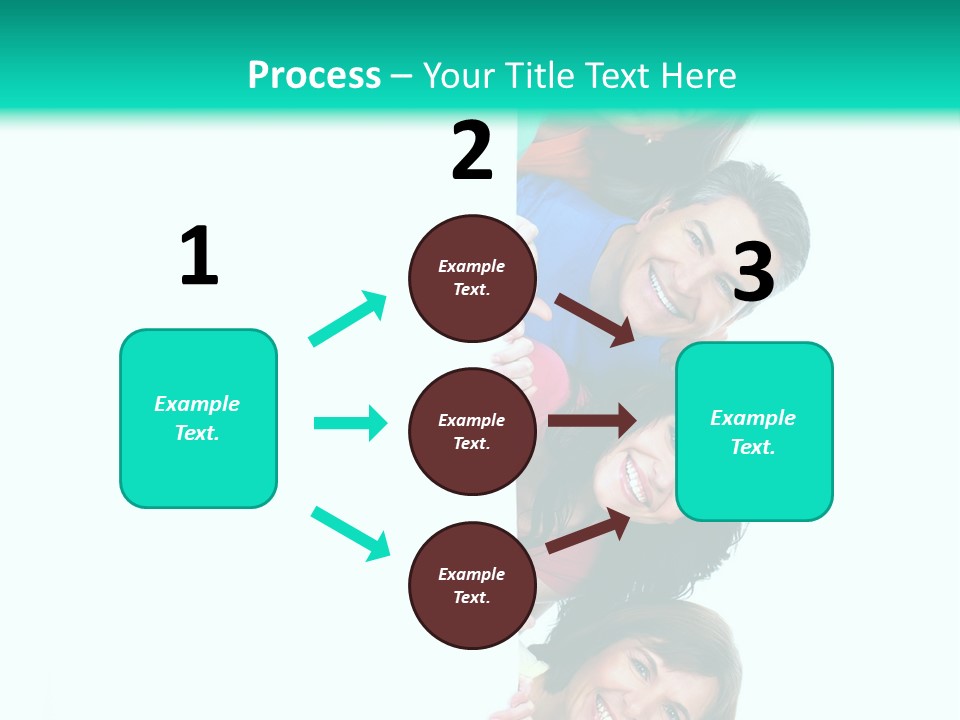 Process – Your Title Text Here

1

Example Text.

2

Example Text.

Example Text.

Example Text.

3

Example Text.